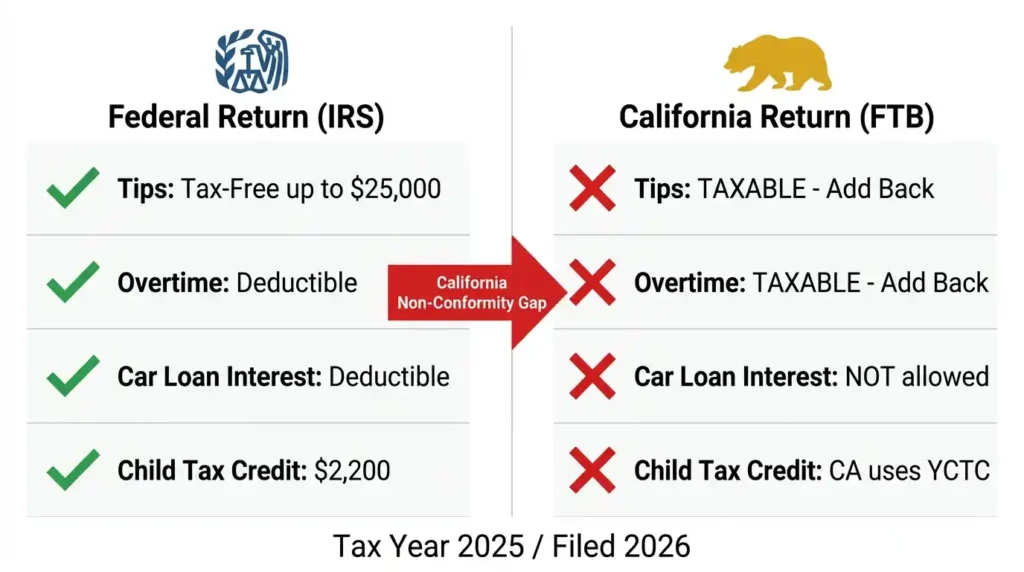 Federal Return (IRS)

Tips: Tax-Free up to $25,000

Overtime: Deductible

Car Loan Interest: Deductible

Child Tax Credit: $2,200

California Non-Conformity Gap

California Return (FTB)

Tips: TAXABLE - Add Back

Overtime: TAXABLE - Add Back

Car Loan Interest: NOT allowed

Child Tax Credit: CA uses YCTC

Tax Year 2025 / Filed 2026